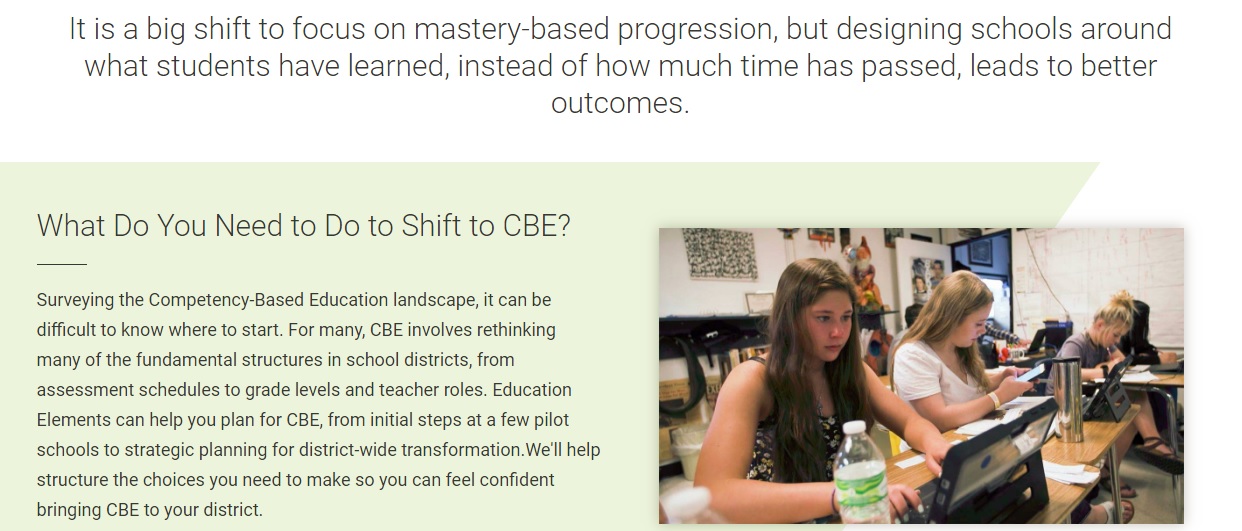 It is a big shift to focus on mastery-based progression, but designing schools around what students have learned, instead of how much time has passed, leads to better outcomes.

What Do You Need to Do to Shift to CBE?

Surveying the Competency-Based Education landscape, it can be difficult to know where to start. For many, CBE involves rethinking many of the fundamental structures in school districts, from assessment schedules to grade levels and teacher roles. Education Elements can help you plan for CBE, from initial steps at a few pilot schools to strategic planning for district-wide transformation.We'll help structure the choices you need to make so you can feel confident bringing CBE to your district.